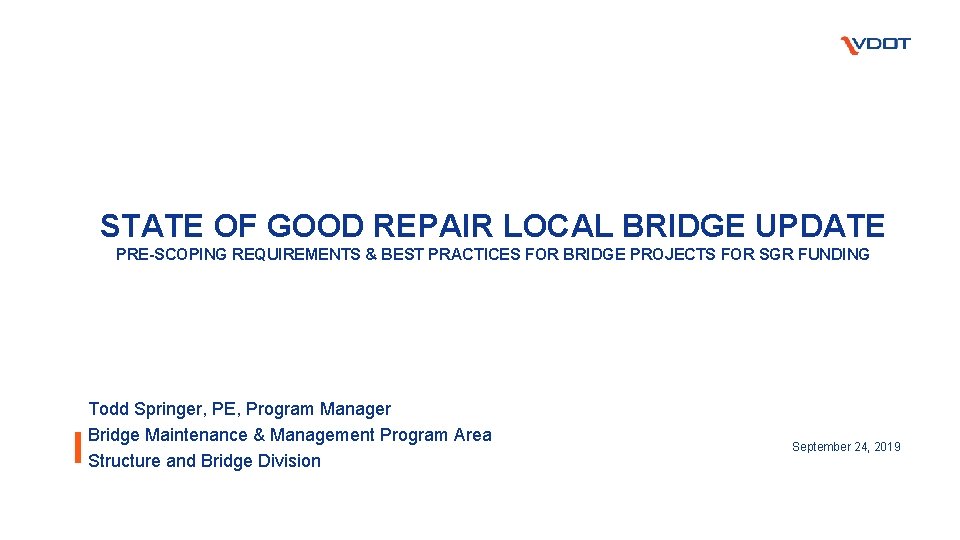 VDOT

STATE OF GOOD REPAIR LOCAL BRIDGE UPDATE

PRE-SCOPING REQUIREMENTS & BEST PRACTICES FOR BRIDGE PROJECTS FOR SGR FUNDING

Todd Springer, PE, Program Manager
Bridge Maintenance & Management Program Area
Structure and Bridge Division

September 24, 2019